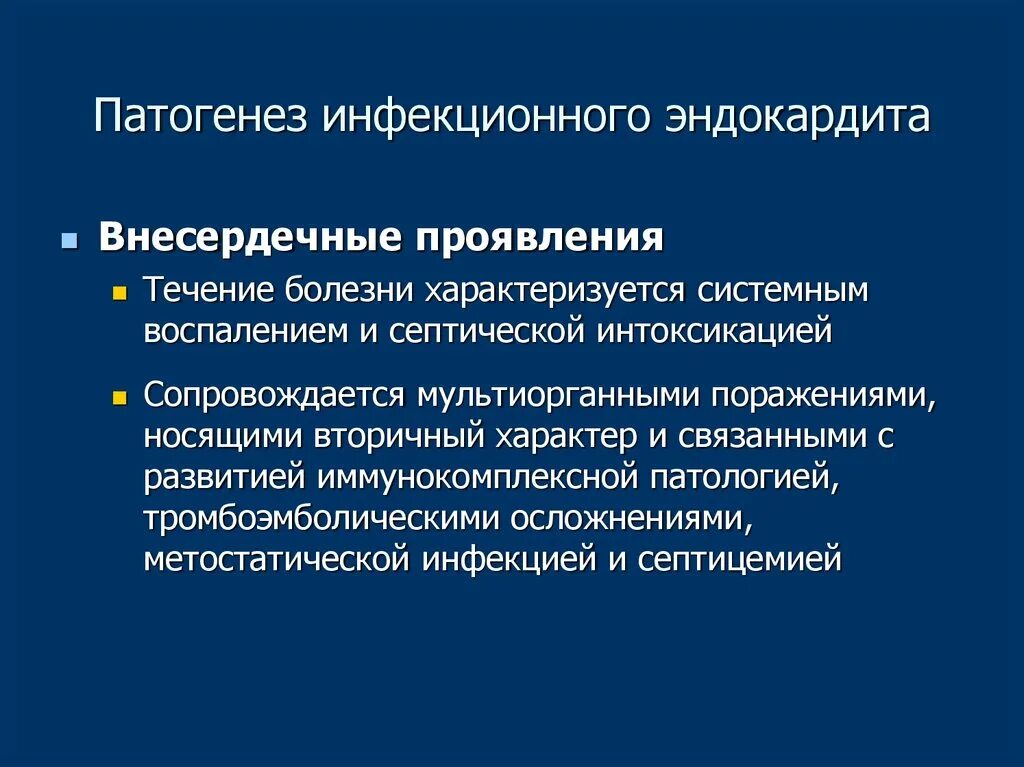 Патогенез инфекционного эндокардита

Внесердечные проявления

Течение болезни характеризуется системным воспалением и септической интоксикацией

Сопровождается мультиорганными поражениями, носящими вторичный характер и связанными с развитией иммунокомплексной патологией, тромбоэмболическими осложнениями, метостатической инфекцией и септицемией